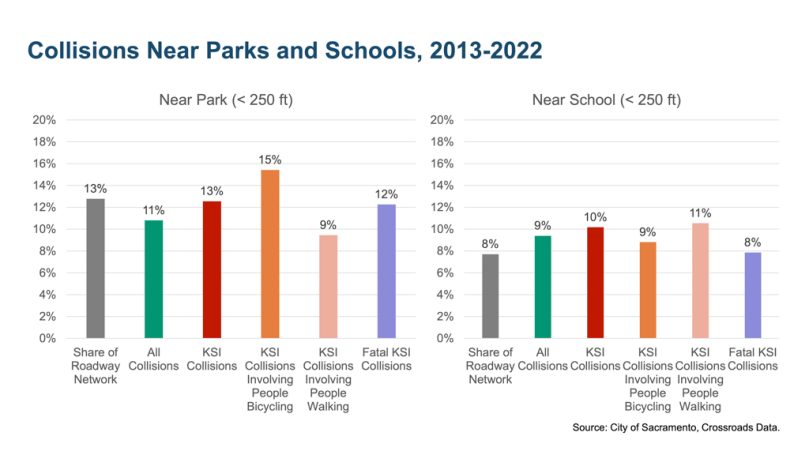 Collisions Near Parks and Schools, 2013-2022

Near Park (< 250 ft)

20%
18%
16%
14%
12%
10%
8%
6%
4%
2%
0%

13%
11%
13%
15%
9%
12%

Share of Roadway Network
All Collisions
KSI Collisions
KSI Collisions Involving People Bicycling
KSI Collisions Involving People Walking
Fatal KSI Collisions

Near School (< 250 ft)

20%
18%
16%
14%
12%
10%
8%
6%
4%
2%
0%

8%
9%
10%
9%
11%
8%

Share of Roadway Network
All Collisions
KSI Collisions
KSI Collisions Involving People Bicycling
KSI Collisions Involving People Walking
Fatal KSI Collisions

Source: City of Sacramento, Crossroads Data.